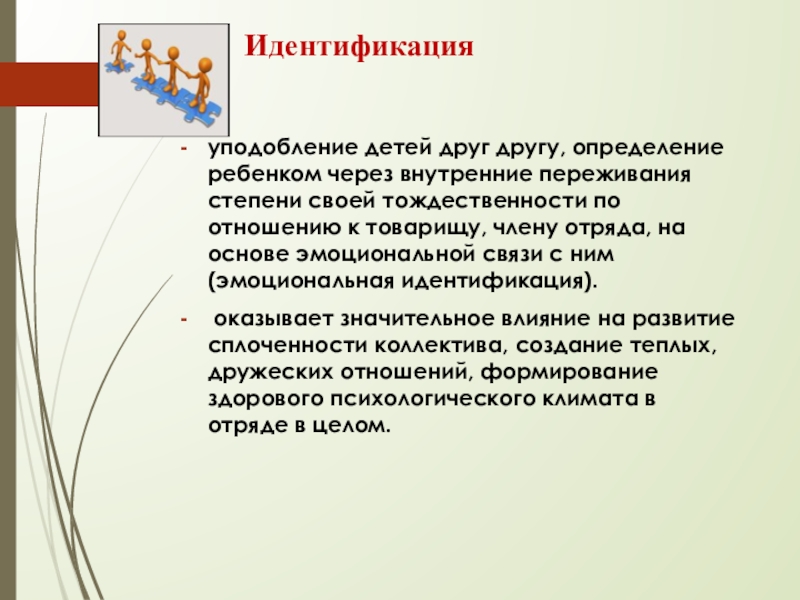 Идентификация

- уподобление детей друг другу, определение ребенком через внутренние переживания степени своей тождественности по отношению к товарищу, члену отряда, на основе эмоциональной связи с ним (эмоциональная идентификация).

- оказывает значительное влияние на развитие сплоченности коллектива, создание теплых, дружеских отношений, формирование здорового психологического климата в отряде в целом.